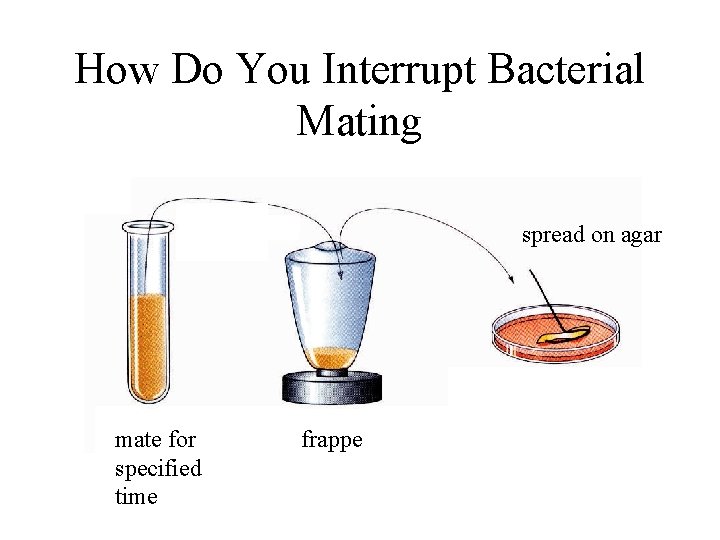 How Do You Interrupt Bacterial Mating

spread on agar

mate for specified time

frappe